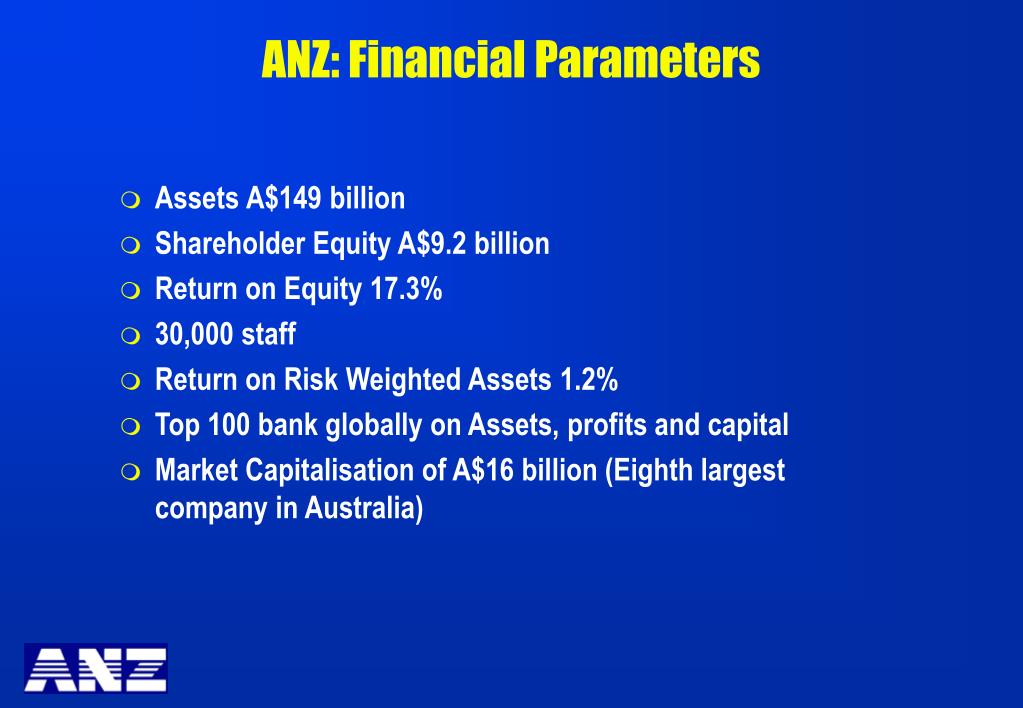 ANZ: Financial Parameters

- Assets A\$149 billion
- Shareholder Equity A\$9.2 billion
- Return on Equity 17.3%
- 30,000 staff
- Return on Risk Weighted Assets 1.2%
- Top 100 bank globally on Assets, profits and capital
- Market Capitalisation of A\$16 billion (Eighth largest company in Australia)

ANZ